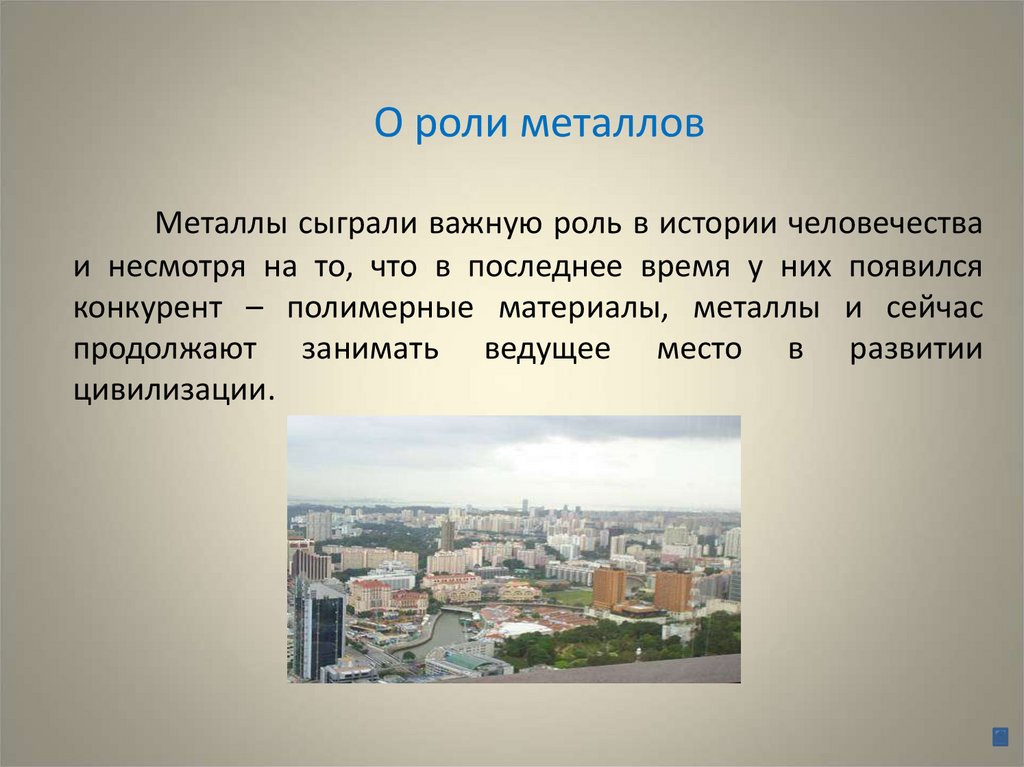 О роли металлов

Металлы сыграли важную роль в истории человечества и несмотря на то, что в последнее время у них появился конкурент – полимерные материалы, металлы и сейчас продолжают занимать ведущее место в развитии цивилизации.